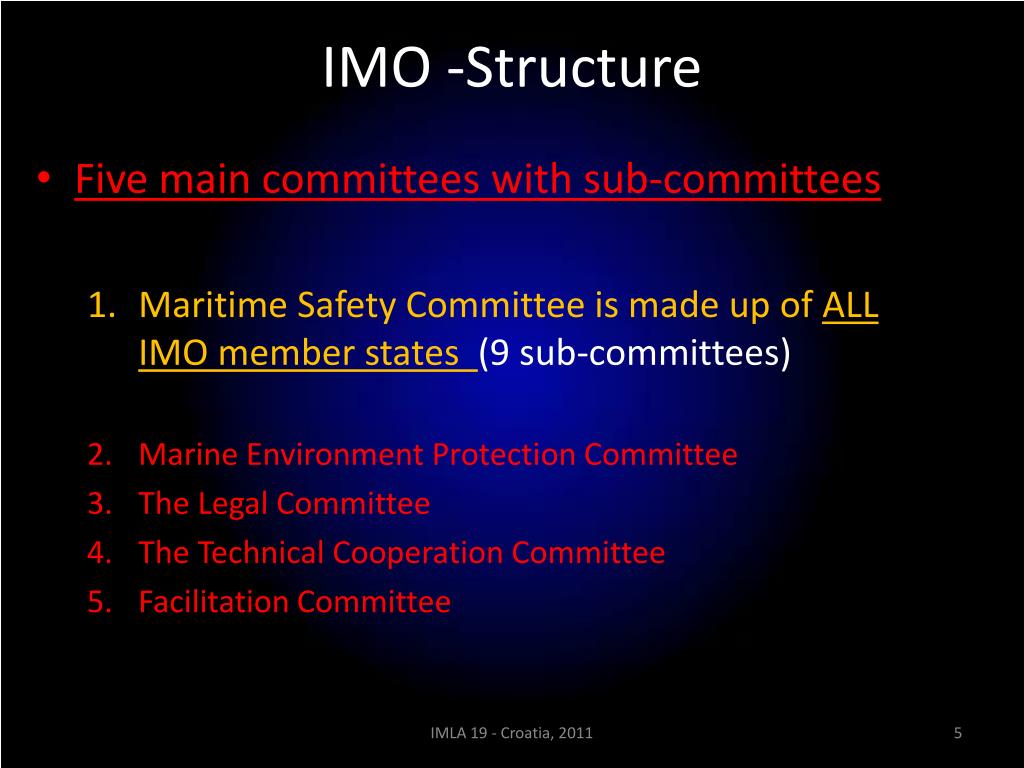 IMO -Structure

• Five main committees with sub-committees

1. Maritime Safety Committee is made up of ALL IMO member states (9 sub-committees)

2. Marine Environment Protection Committee
3. The Legal Committee
4. The Technical Cooperation Committee
5. Facilitation Committee

IMLA 19 - Croatia, 2011

5